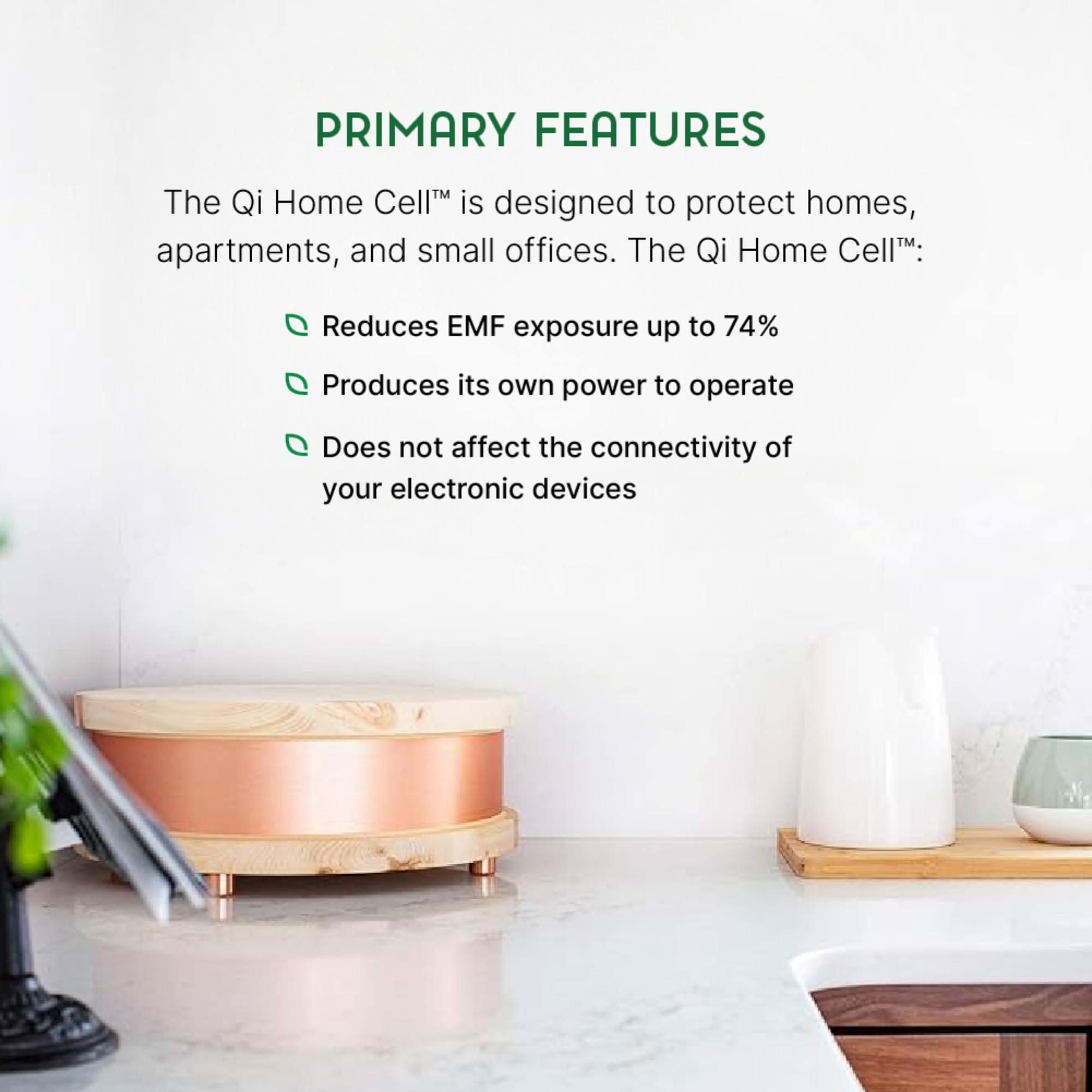 PRIMARY FEATURES

The Qi Home Cell™ is designed to protect homes, apartments, and small offices. The Qi Home Cell™:

Reduces EMF exposure up to 74%

Produces its own power to operate

Does not affect the connectivity of your electronic devices